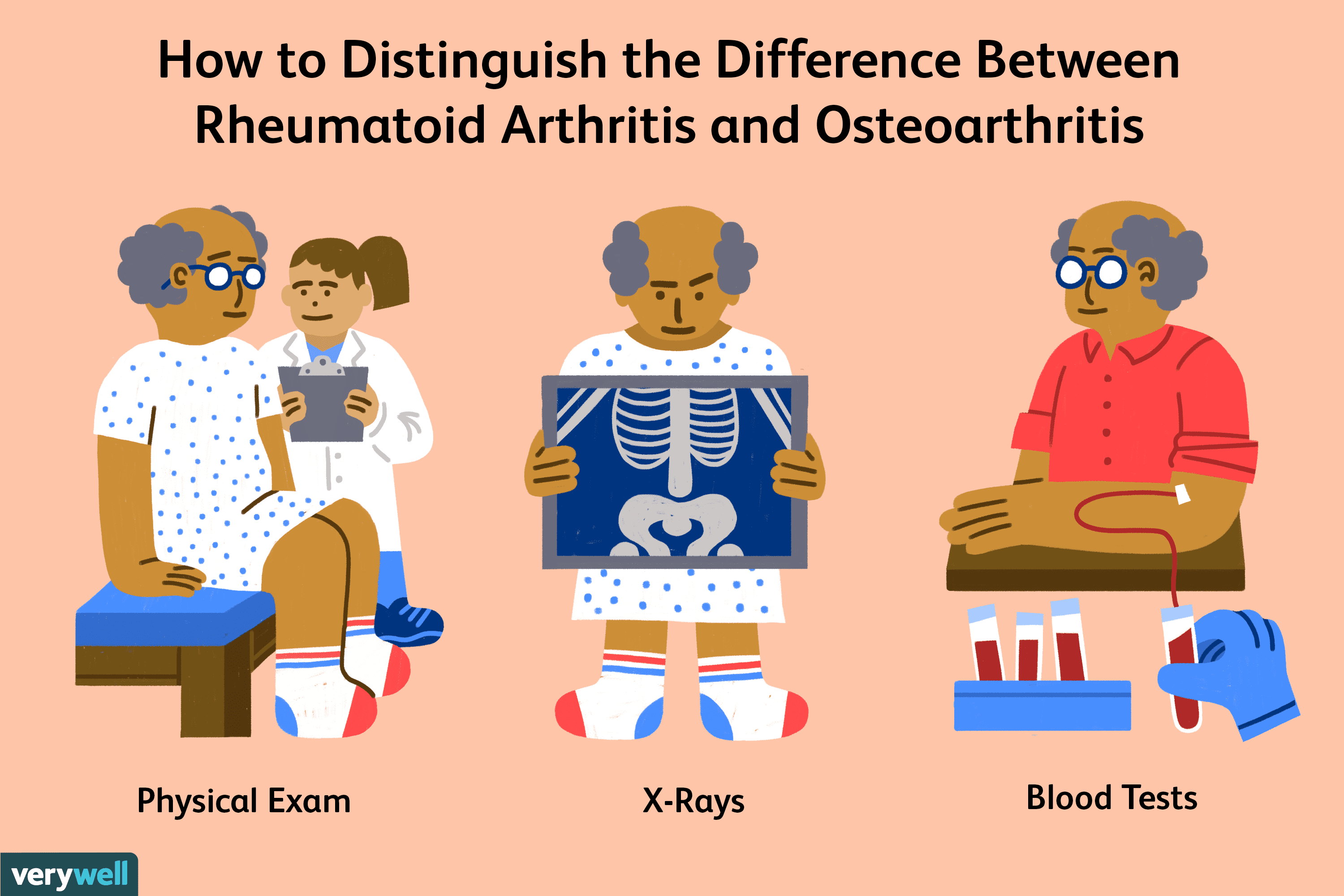 How to Distinguish the Difference Between Rheumatoid Arthritis and Osteoarthritis

Physical Exam

X-Rays

Blood Tests

verywell